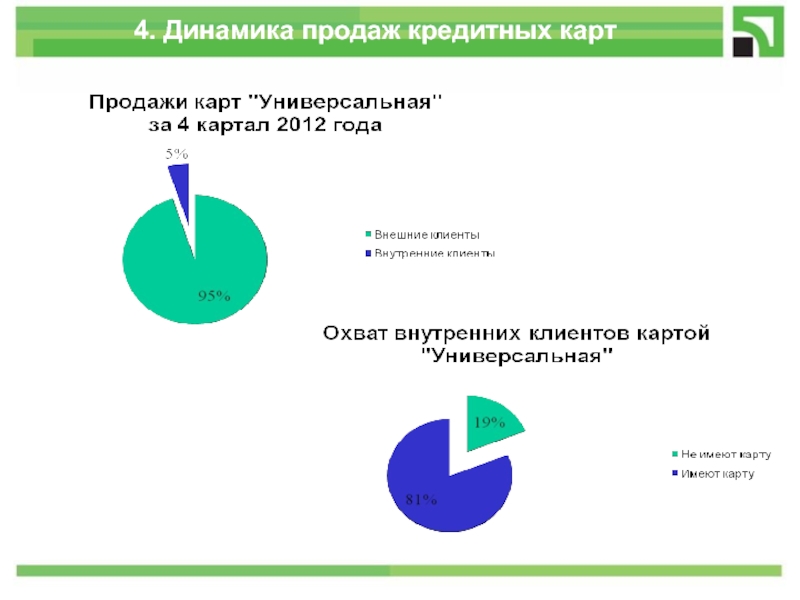 4. Динамика продаж кредитных карт

Продажи карт "Универсальная" за 4 картал 2012 года

5%

95%

Внешние клиенты
Внутренние клиенты

Охват внутренних клиентов картой "Универсальная"

19%

81%

Не имеют карту
Имеют карту